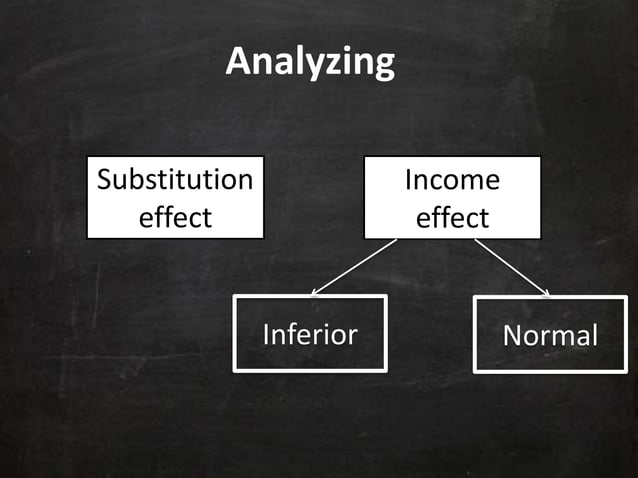 Analyzing

Substitution effect

Income effect

Inferior

Normal